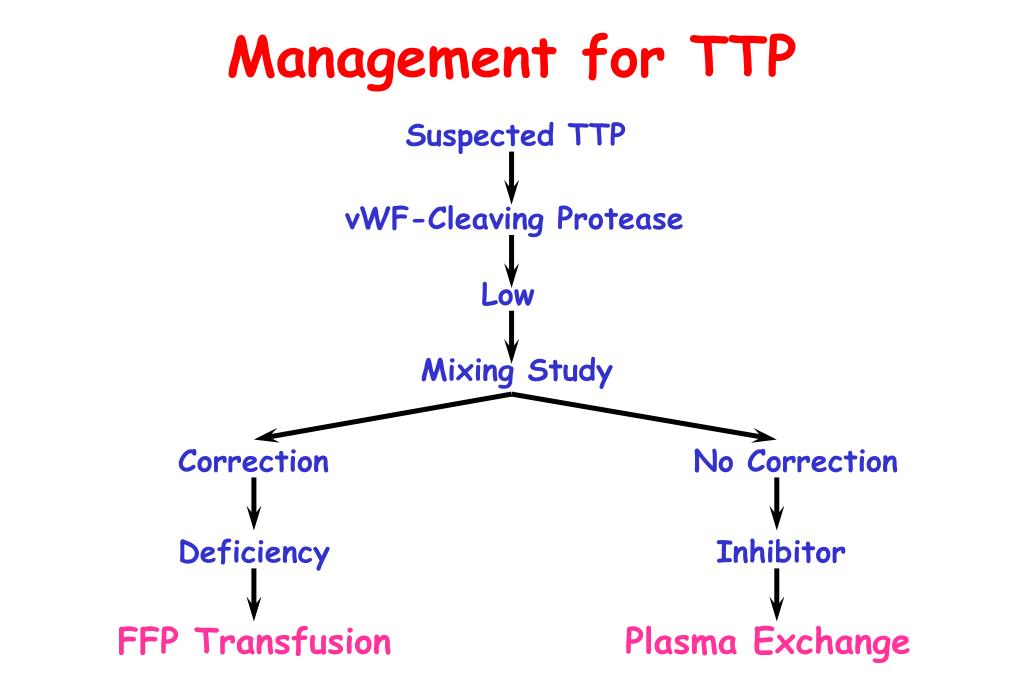 Management for TTP

Suspected TTP

vWF-Cleaving Protease

Low

Mixing Study

Correction

Deficiency

FFP Transfusion

No Correction

Inhibitor

Plasma Exchange